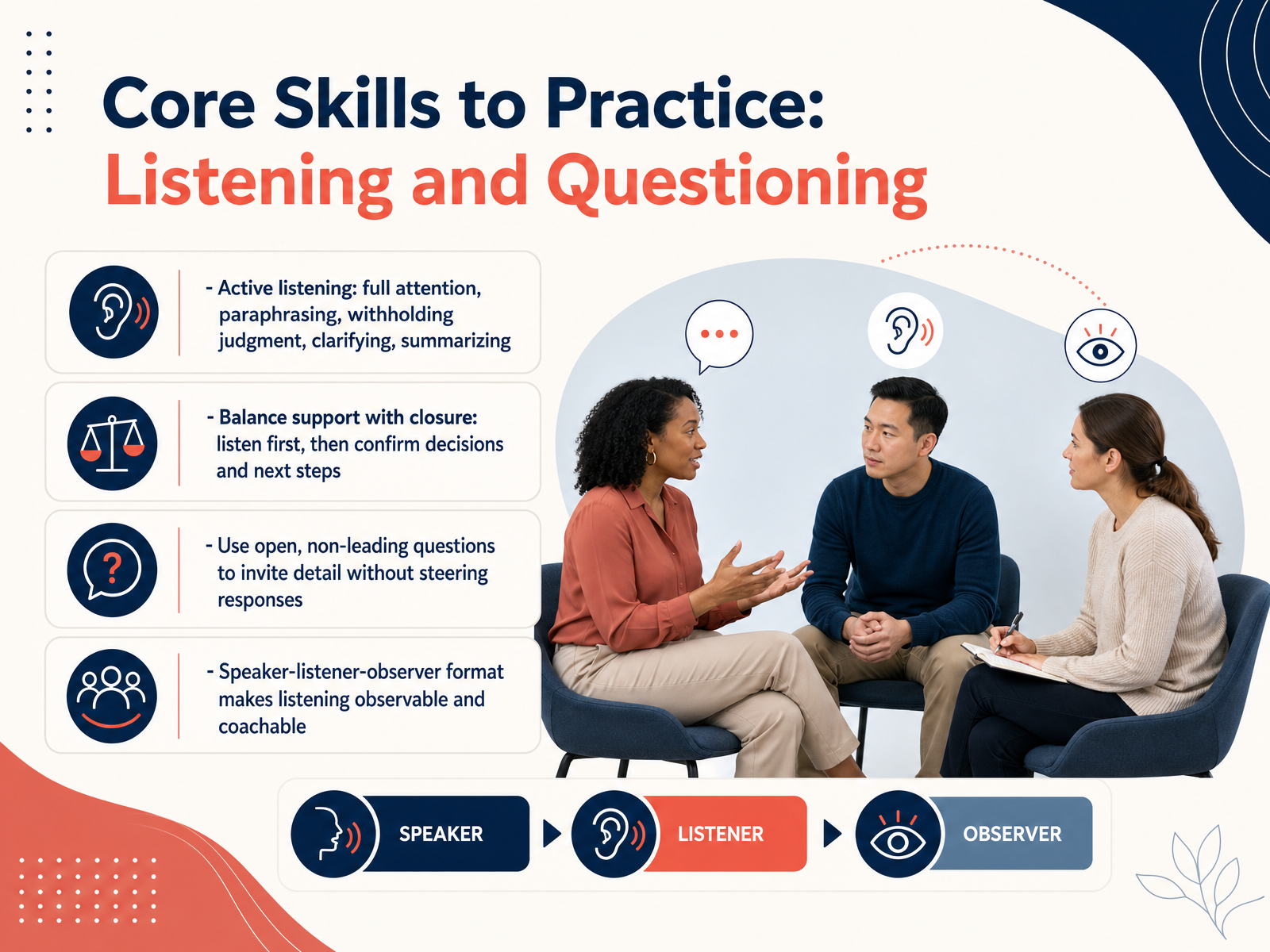 Core Skills to Practice:
Listening and Questioning

- Active listening: full attention, paraphrasing, withholding judgment, clarifying, summarizing

- Balance support with closure: listen first, then confirm decisions and next steps

- Use open, non-leading questions to invite detail without steering responses

- Speaker-listener-observer format makes listening observable and coachable

SPEAKER

LISTENER

OBSERVER